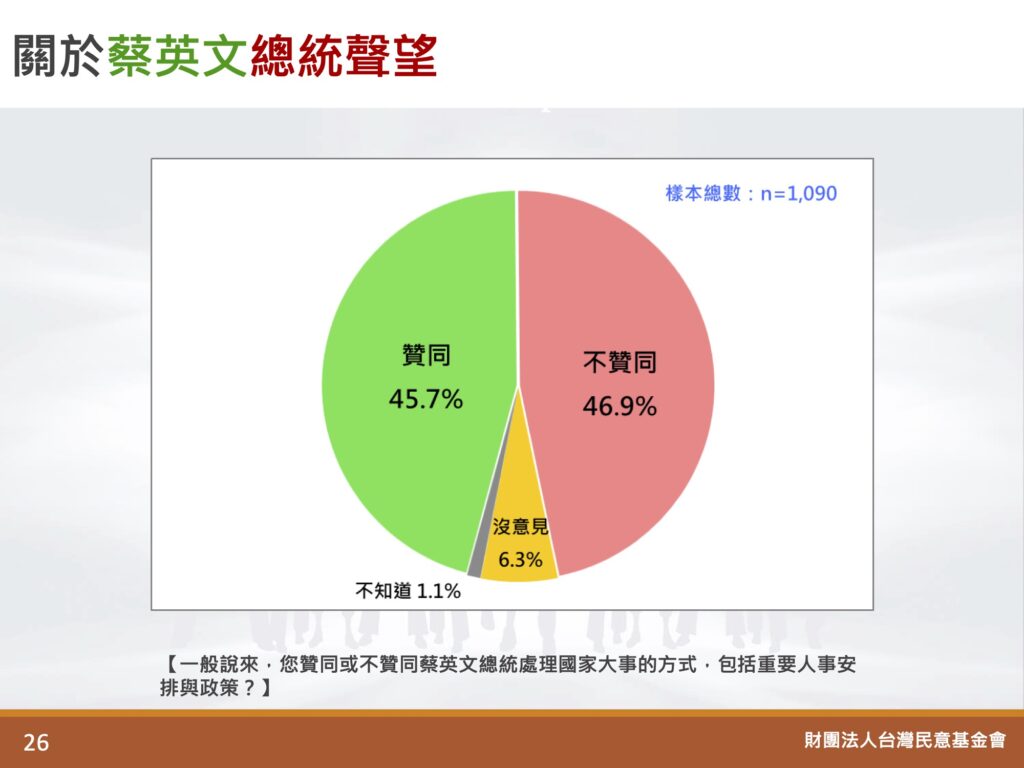 關於蔡英文總統聲望

樣本總數：n=1,090

贊同
45.7%

不贊同
46.9%

沒意見
6.3%

不知道 1.1%

【一般說來，您贊同或不贊同蔡英文總統處理國家大事的方式，包括重要人事安排與政策？】

26

財團法人台灣民意基金會